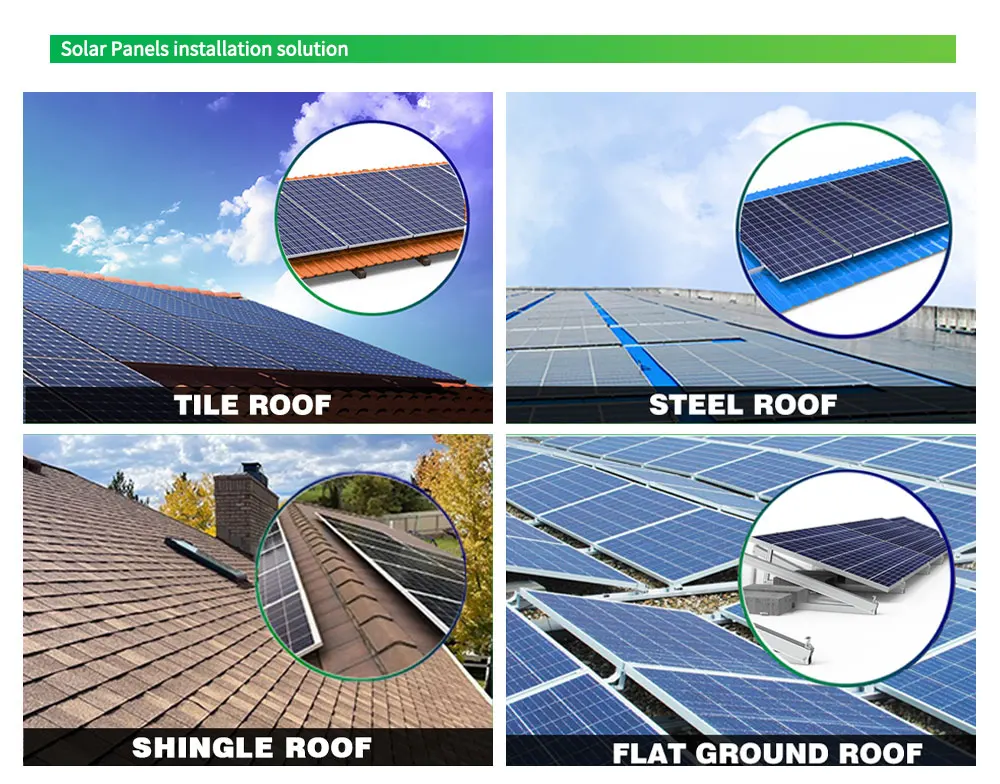 Solar Panels installation solution

TILE ROOF

STEEL ROOF

SHINGLE ROOF

FLAT GROUND ROOF